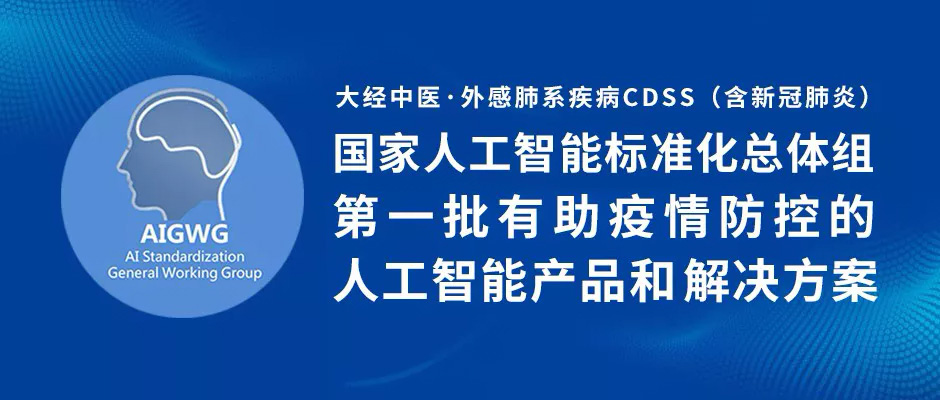 AIGWG
AI Standardization
General Working Group

大经中医·外感肺系疾病CDSS（含新冠肺炎）
国家人工智能标准化总体组
第一批有助疫情防控的
人工智能产品和解决方案